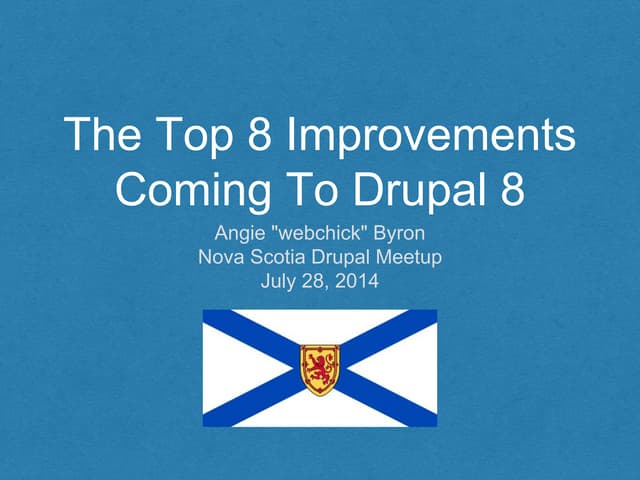 The Top 8 Improvements Coming To Drupal 8

Angie "webchick" Byron
Nova Scotia Drupal Meetup
July 28, 2014